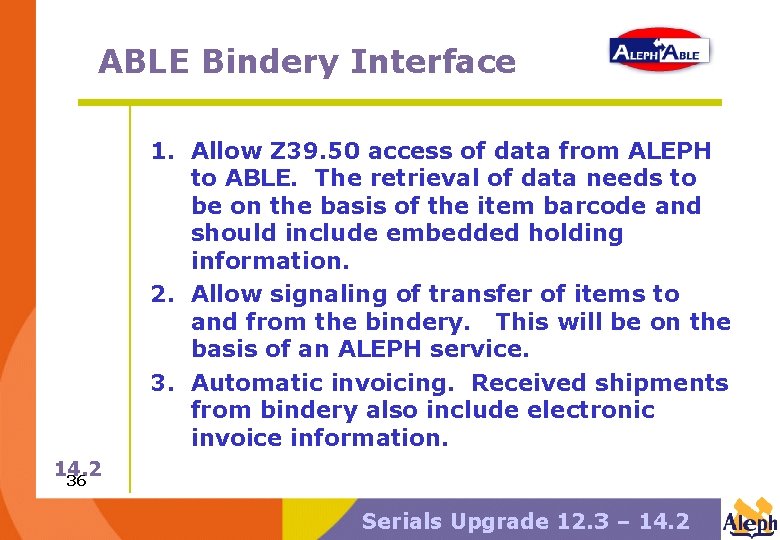 ABLE Bindery Interface

ALEPH ABLE

1. Allow Z39.50 access of data from ALEPH to ABLE. The retrieval of data needs to be on the basis of the item barcode and should include embedded holding information.
2. Allow signaling of transfer of items to and from the bindery. This will be on the basis of an ALEPH service.
3. Automatic invoicing. Received shipments from bindery also include electronic invoice information.

14.2
36

Serials Upgrade 12.3 – 14.2

Aleph